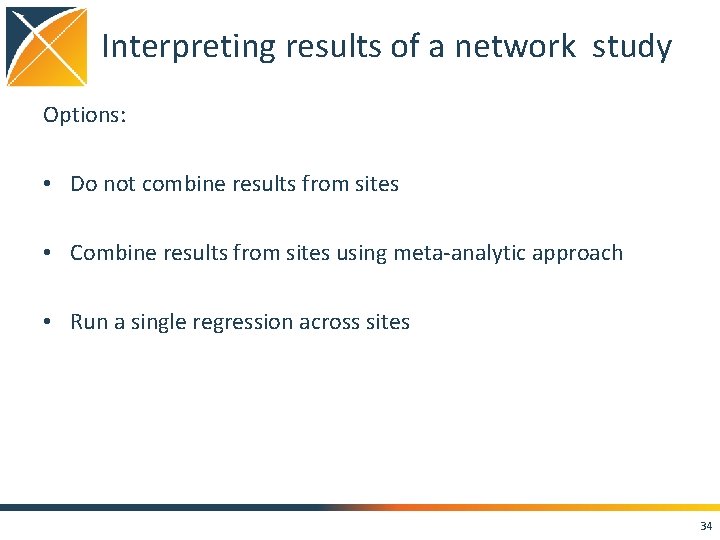 Interpreting results of a network study

Options:

• Do not combine results from sites

• Combine results from sites using meta-analytic approach

• Run a single regression across sites

34